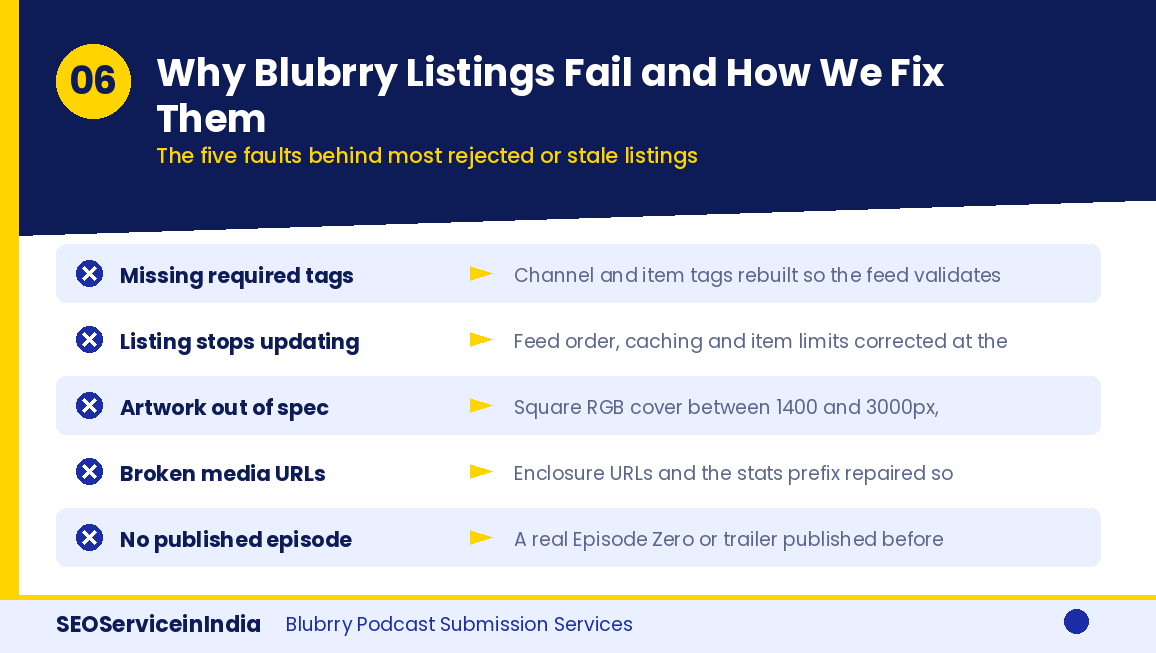 06

Why Blubrry Listings Fail and How We Fix Them

The five faults behind most rejected or stale listings

| | |
|---|---|
| Missing required tags | Channel and item tags rebuilt so the feed validates |
| Listing stops updating | Feed order, caching and item limits corrected at the |
| Artwork out of spec | Square RGB cover between 1400 and 3000px, |
| Broken media URLs | Enclosure URLs and the stats prefix repaired so |
| No published episode | A real Episode Zero or trailer published before |

SEOServiceinIndia Blubrry Podcast Submission Services